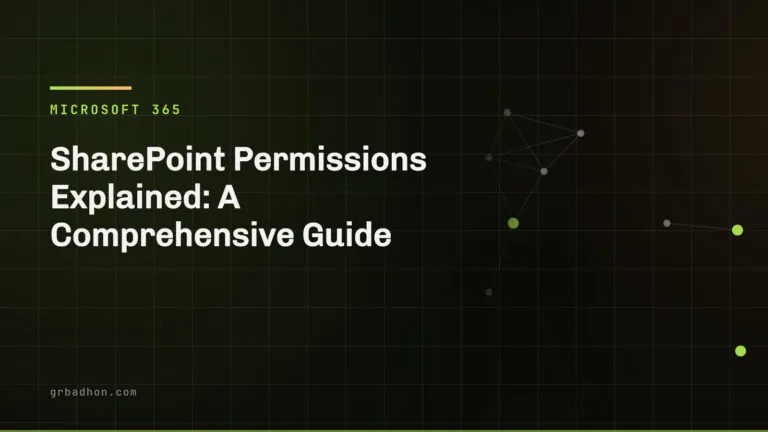 MICROSOFT 365

SharePoint Permissions Explained: A Comprehensive Guide

grbadhon.com